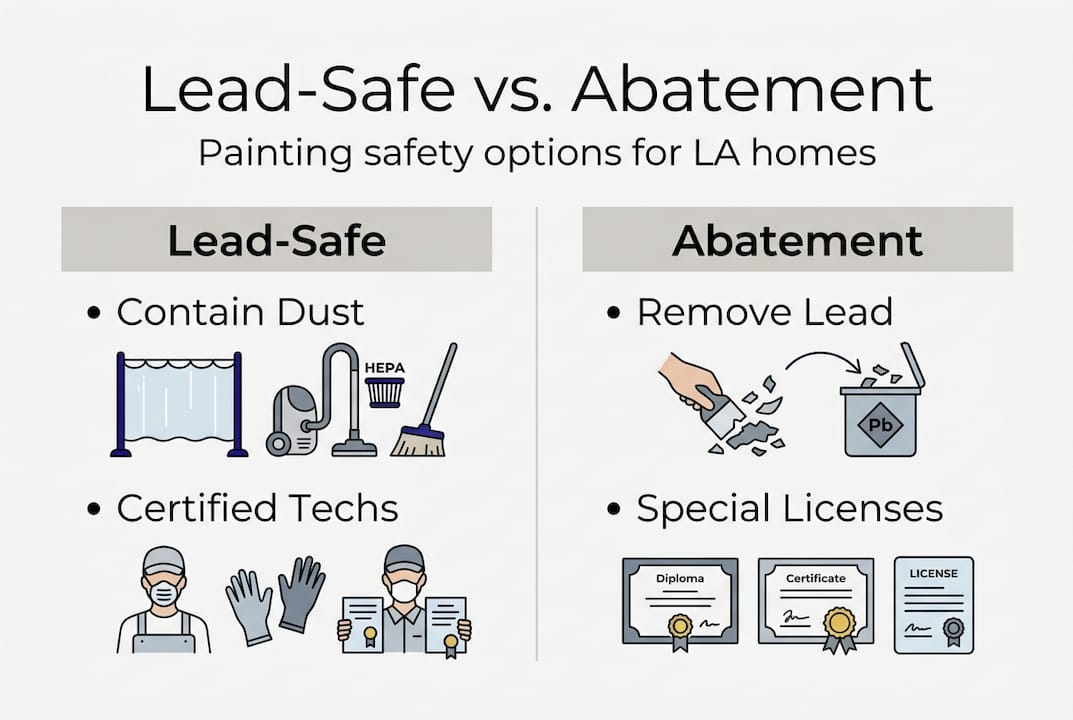 Lead-Safe vs. Abatement

Painting safety options for LA homes

Lead-Safe

• Contain Dust

HEPA

• Certified Techs

Abatement

• Remove Lead

Pb

• Special Licenses

Diploma

Certificate

LICENSE